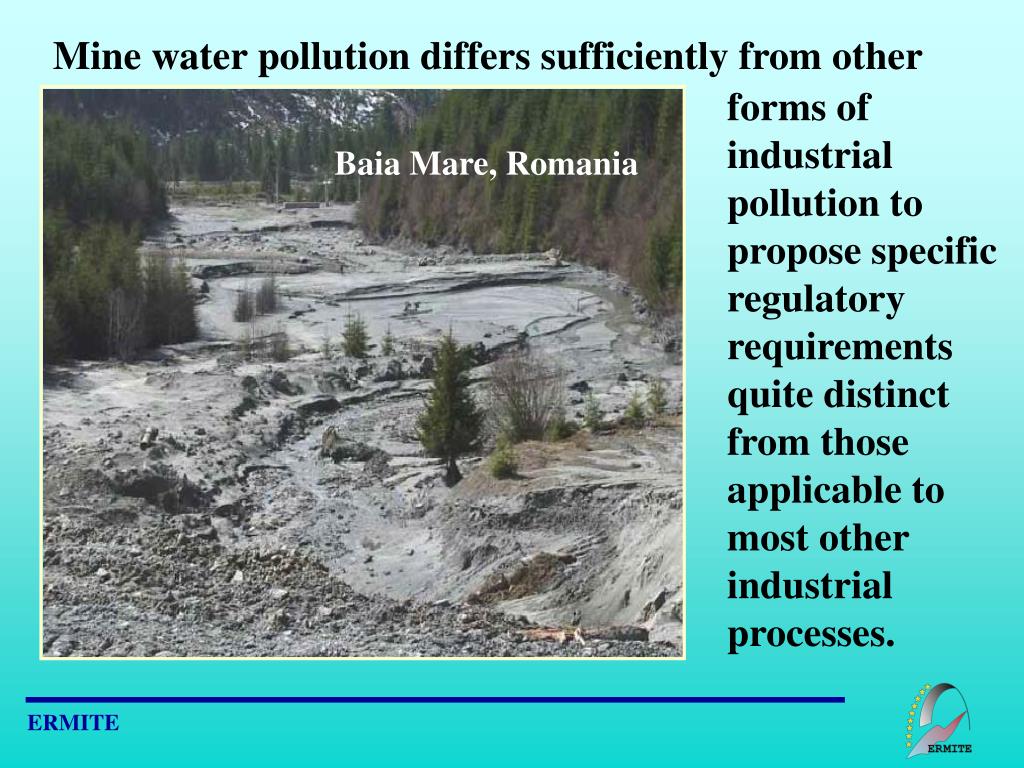 Mine water pollution differs sufficiently from other forms of industrial pollution to propose specific regulatory requirements quite distinct from those applicable to most other industrial processes.

Baia Mare, Romania

ERMITE

ERMITE